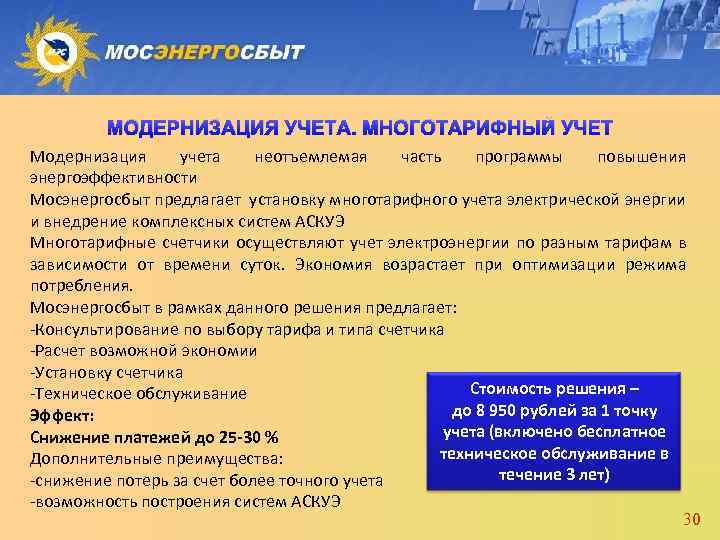 МРС
МОСЭНЕРГОСБЫТ

МОДЕРНИЗАЦИЯ УЧЕТА. МНОГОТАРИФНЫЙ УЧЕТ

Модернизация учета неотъемлемая часть программы повышения энергоэффективности

Мосэнергосбыт предлагает установку многотарифного учета электрической энергии и внедрение комплексных систем АСКУЭ

Многотарифные счетчики осуществляют учет электроэнергии по разным тарифам в зависимости от времени суток. Экономия возрастает при оптимизации режима потребления.

Мосэнергосбыт в рамках данного решения предлагает:
-Консультирование по выбору тарифа и типа счетчика
-Расчет возможной экономии
-Установку счетчика
-Техническое обслуживание

Эффект:
Снижение платежей до 25-30 %
Дополнительные преимущества:
-снижение потерь за счет более точного учета
-возможность построения систем АСКУЭ

Стоимость решения – до 8 950 рублей за 1 точку учета (включено бесплатное техническое обслуживание в течение 3 лет)

30